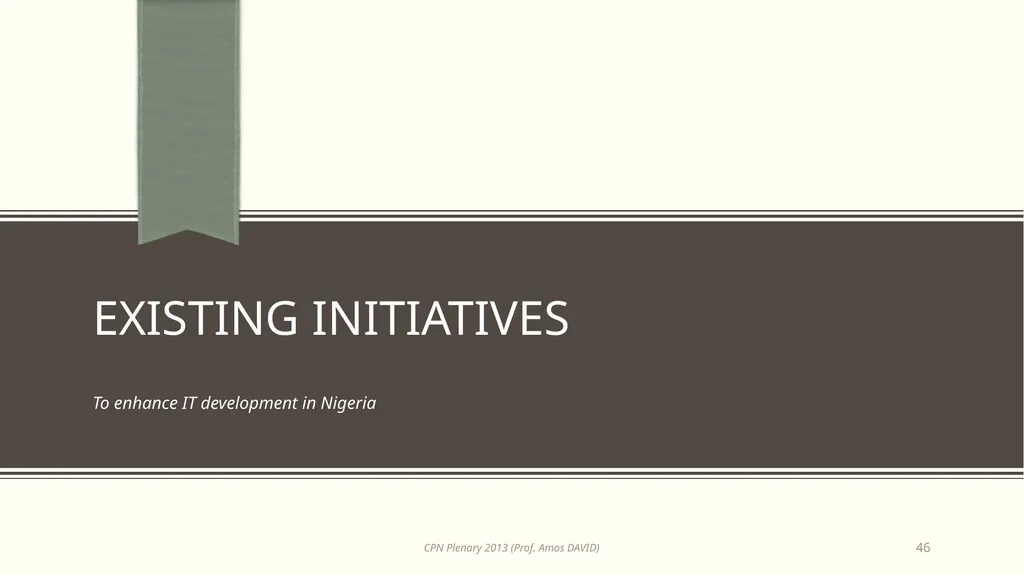 EXISTING INITIATIVES

To enhance IT development in Nigeria

CPN Plenary 2013 (Prof. Amos DAVID)

46